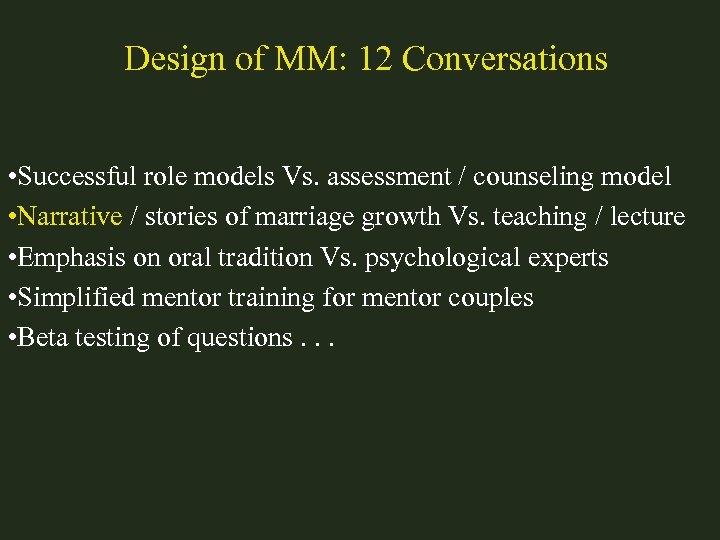 Design of MM: 12 Conversations

•Successful role models Vs. assessment / counseling model
•Narrative / stories of marriage growth Vs. teaching / lecture
•Emphasis on oral tradition Vs. psychological experts
•Simplified mentor training for mentor couples
•Beta testing of questions . . .